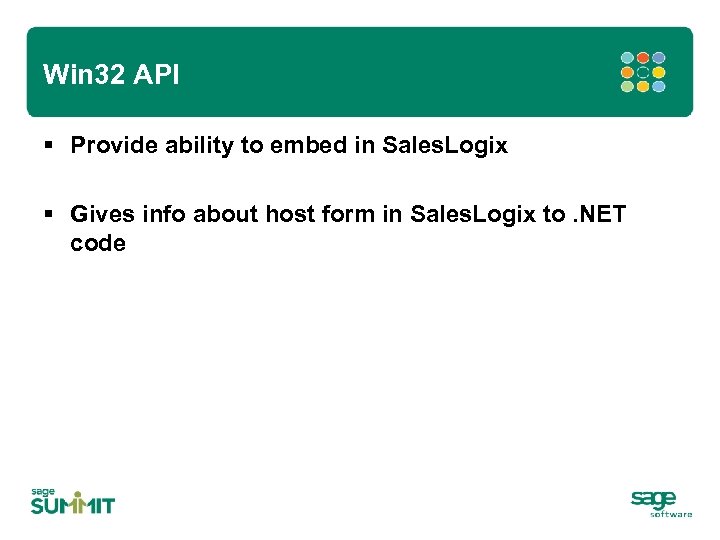 Win32 API

▪ Provide ability to embed in SalesLogix

▪ Gives info about host form in SalesLogix to .NET code

sage SUMMIT

sage software